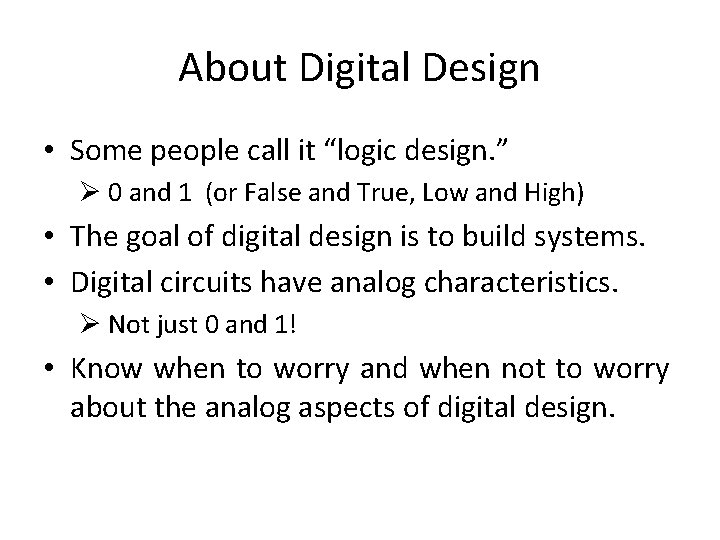 About Digital Design

• Some people call it “logic design.”

➢ 0 and 1 (or False and True, Low and High)

• The goal of digital design is to build systems.

• Digital circuits have analog characteristics.

➢ Not just 0 and 1!

• Know when to worry and when not to worry about the analog aspects of digital design.